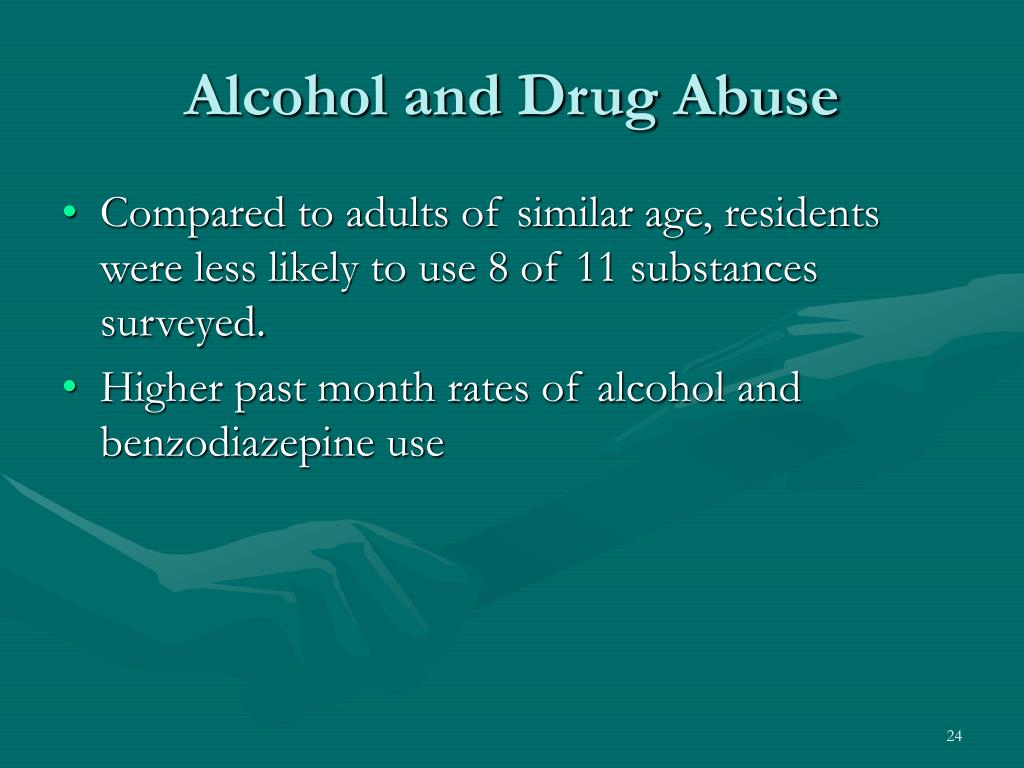 Alcohol and Drug Abuse

• Compared to adults of similar age, residents were less likely to use 8 of 11 substances surveyed.

• Higher past month rates of alcohol and benzodiazepine use

24